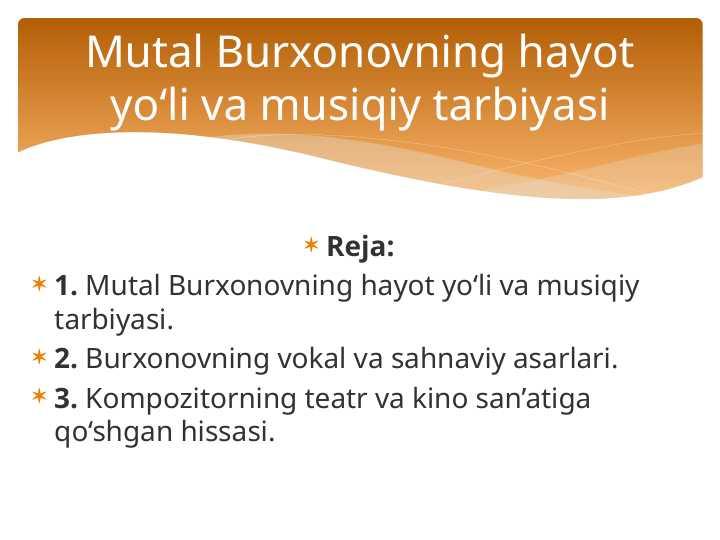 Mutal Burxonovning hayot yo‘li va musiqiy tarbiyasi

Reja:

1. Mutal Burxonovning hayot yo‘li va musiqiy tarbiyasi.

2. Burxonovning vokal va sahnaviy asarlari.

3. Kompozitorning teatr va kino san’atiga qo‘shgan hissasi.